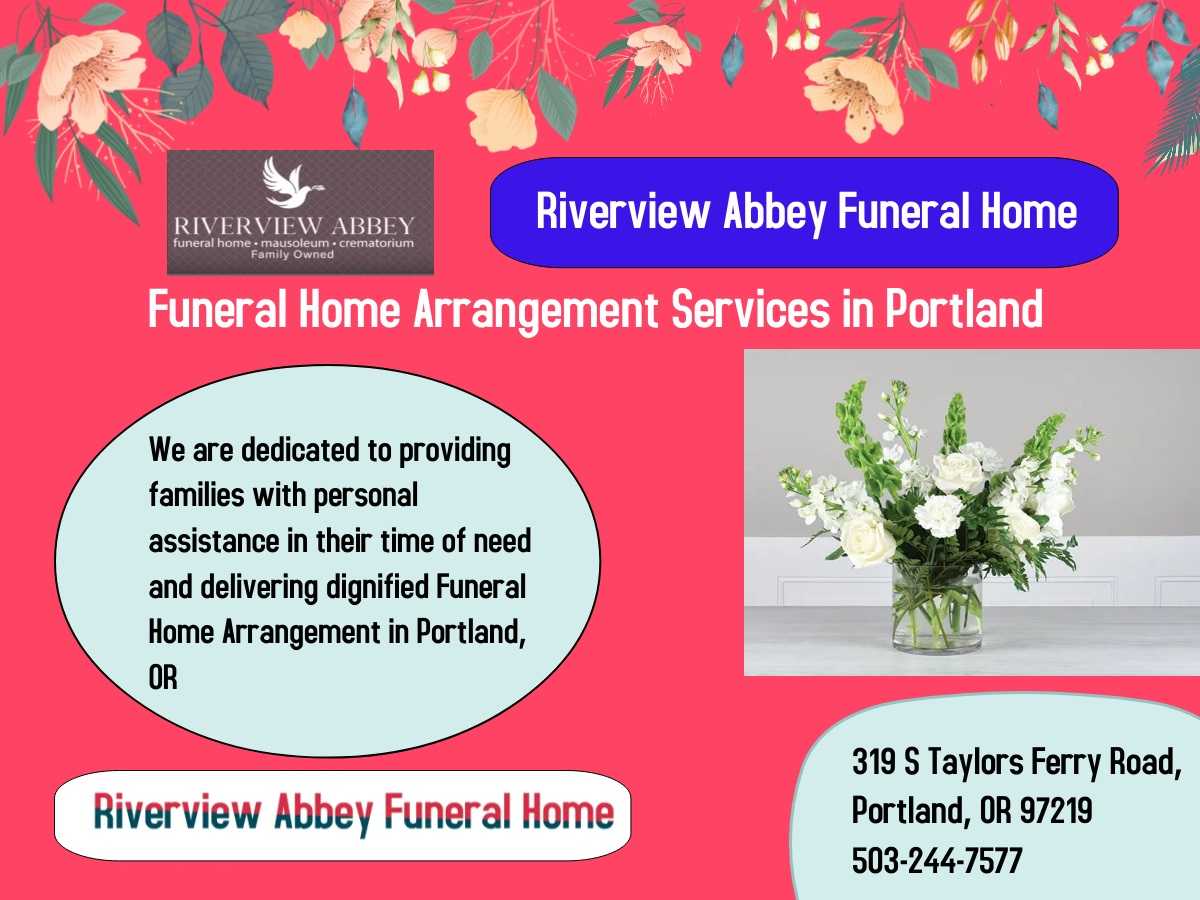 RIVERVIEW ABBEY
funeral home • mausoleum • crematorium
Family Owned

Riverview Abbey Funeral Home

Funeral Home Arrangement Services in Portland

We are dedicated to providing families with personal assistance in their time of need and delivering dignified Funeral Home Arrangement in Portland, OR

Riverview Abbey Funeral Home

319 S Taylors Ferry Road,
Portland, OR 97219
503-244-7577